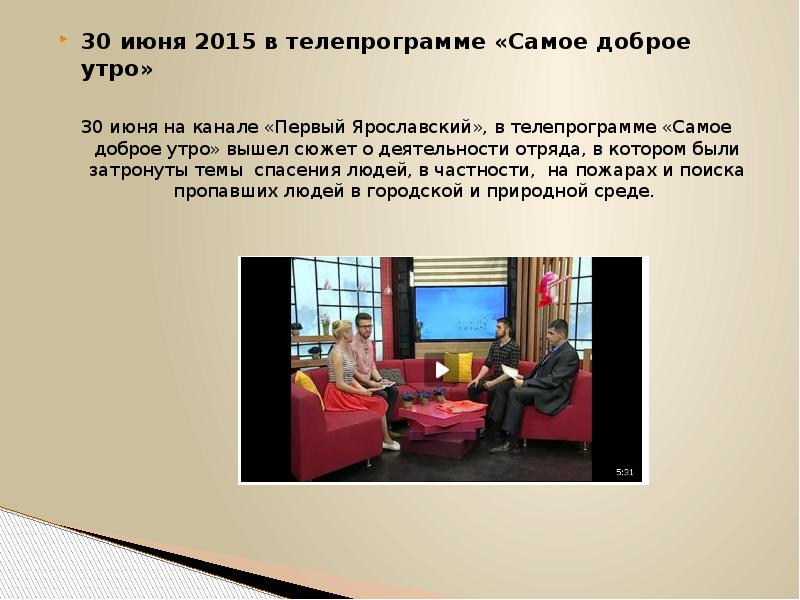 30 июня 2015 в телепрограмме «Самое доброе утро»

30 июня на канале «Первый Ярославский», в телепрограмме «Самое доброе утро» вышел сюжет о деятельности отряда, в котором были затронуты темы спасения людей, в частности, на пожарах и поиска пропавших людей в городской и природной среде.

5:31